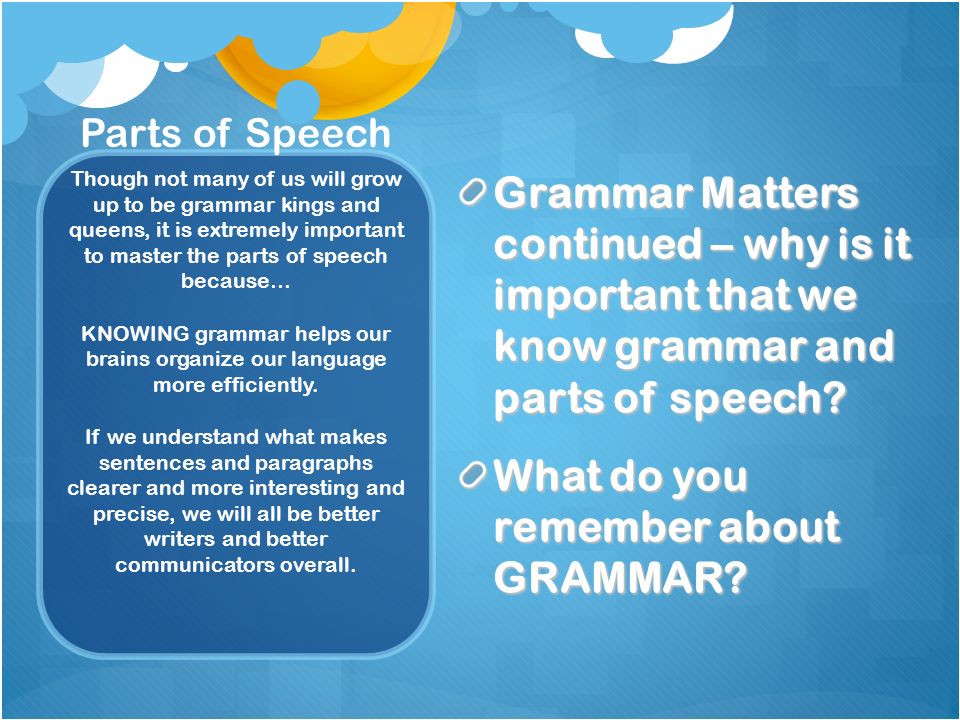 Parts of Speech

Though not many of us will grow up to be grammar kings and queens, it is extremely important to master the parts of speech because…

KNOWING grammar helps our brains organize our language more efficiently.

If we understand what makes sentences and paragraphs clearer and more interesting and precise, we will all be better writers and better communicators overall.

Grammar Matters continued – why is it important that we know grammar and parts of speech?

What do you remember about GRAMMAR?